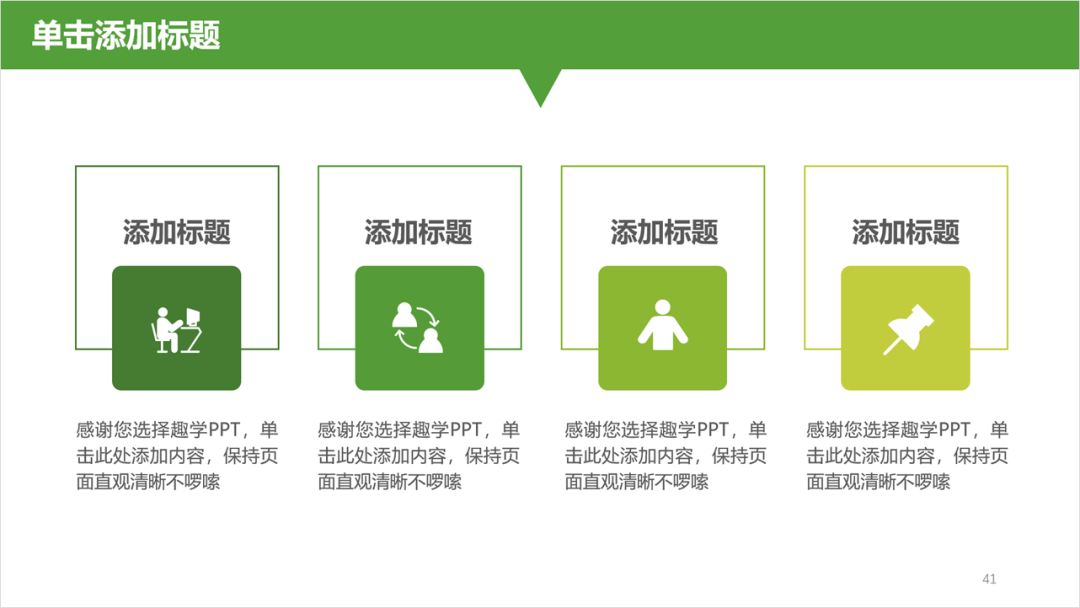 单击添加标题

添加标题

感谢您选择趣学PPT，单击此处添加内容，保持页面直观清晰不啰嗦

添加标题

感谢您选择趣学PPT，单击此处添加内容，保持页面直观清晰不啰嗦

添加标题

感谢您选择趣学PPT，单击此处添加内容，保持页面直观清晰不啰嗦

添加标题

感谢您选择趣学PPT，单击此处添加内容，保持页面直观清晰不啰嗦

41